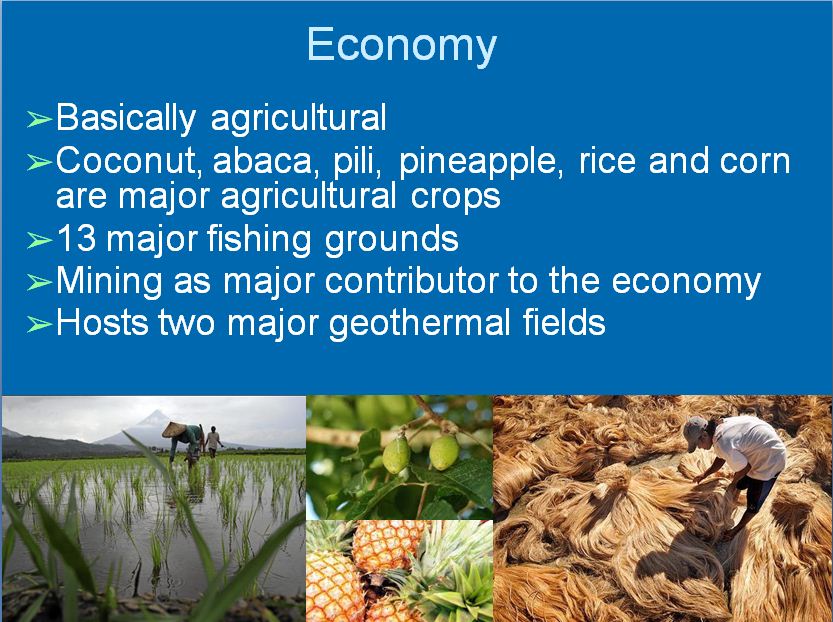 Economy

➢Basically agricultural
➢Coconut, abaca, pili, pineapple, rice and corn are major agricultural crops
➢13 major fishing grounds
➢Mining as major contributor to the economy
➢Hosts two major geothermal fields